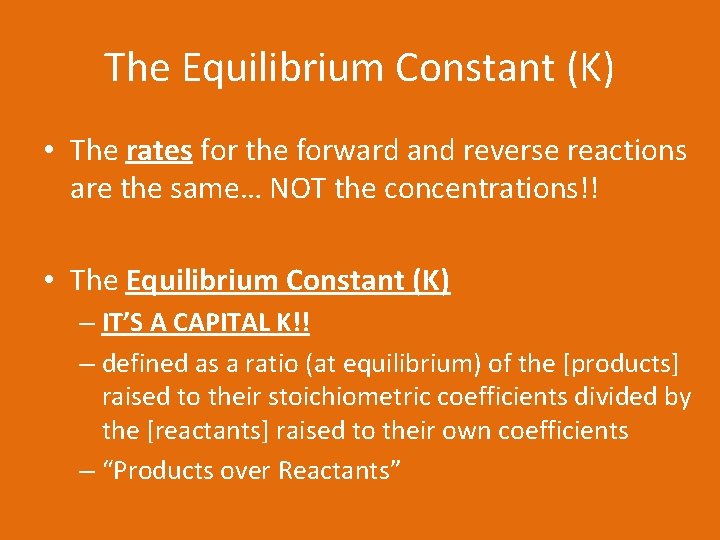 The Equilibrium Constant (K)

• The rates for the forward and reverse reactions are the same… NOT the concentrations!!

• The Equilibrium Constant (K)
– IT'S A CAPITAL K!!
– defined as a ratio (at equilibrium) of the [products] raised to their stoichiometric coefficients divided by the [reactants] raised to their own coefficients
– "Products over Reactants"